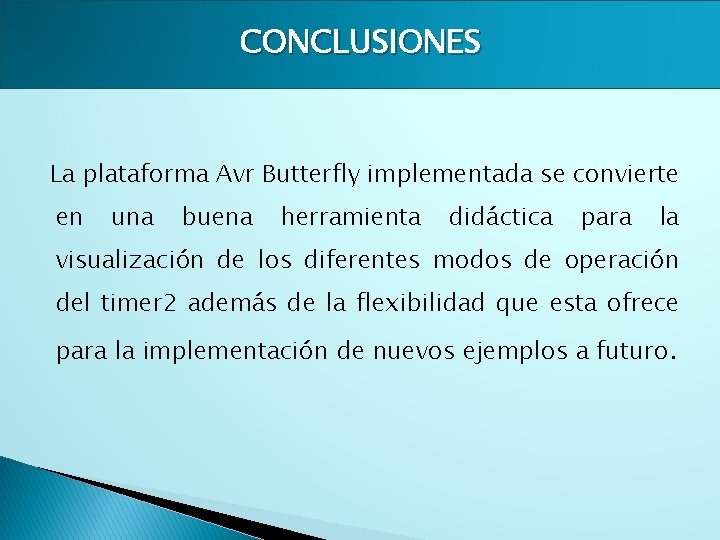 CONCLUSIONES

La plataforma Avr Butterfly implementada se convierte en una buena herramienta didáctica para la visualización de los diferentes modos de operación del timer2 además de la flexibilidad que esta ofrece para la implementación de nuevos ejemplos a futuro.